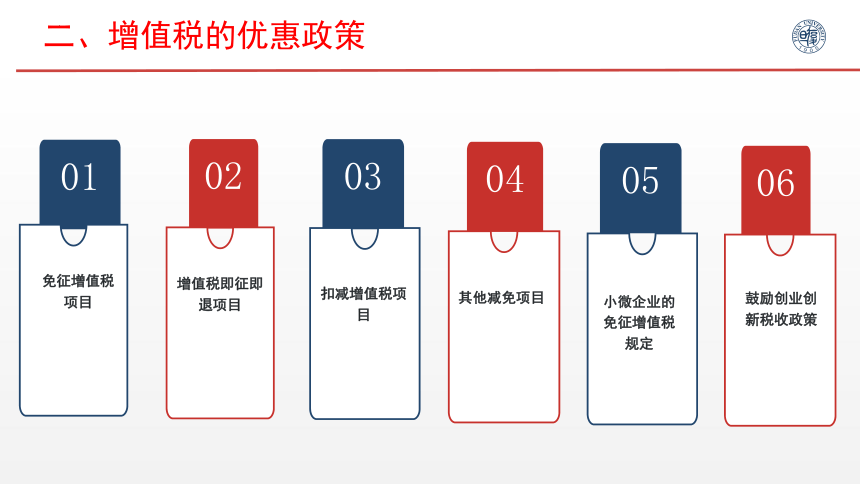 二、增值税的优惠政策

01
免征增值税项目

02
增值税即征即退项目

03
扣减增值税项目

04
其他减免项目

05
小微企业的免征增值税规定

06
鼓励创业创新税收政策